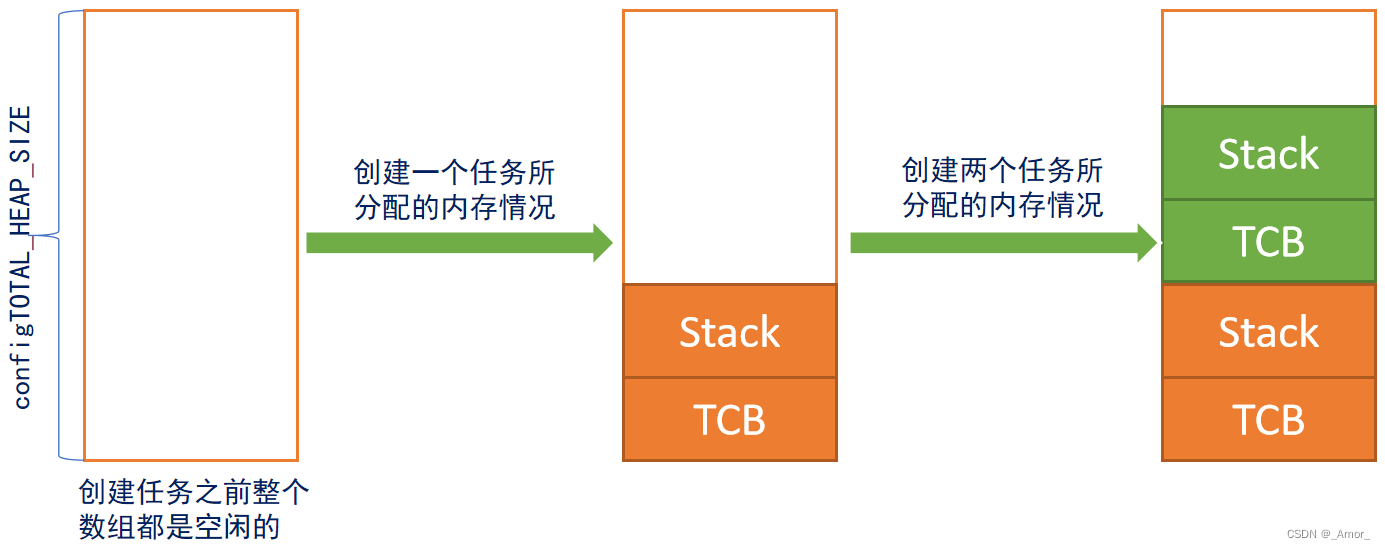 configTOTAL_HEAP_SIZE

创建任务之前整个数组都是空闲的

创建一个任务所分配的内存情况

Stack

TCB

创建两个任务所分配的内存情况

Stack

TCB

Stack

TCB

CSDN @_Amor_